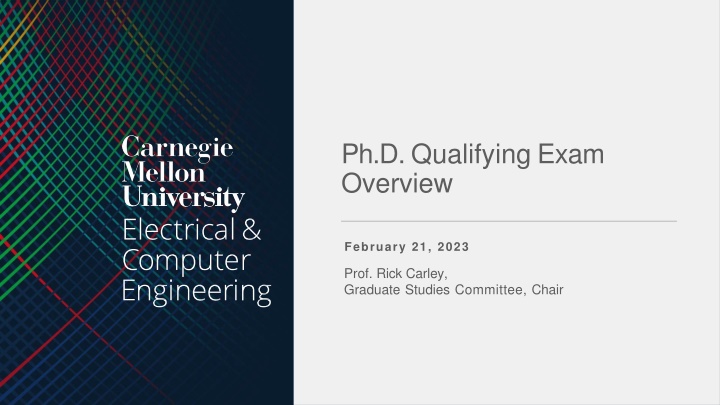 Carnegie Mellon University
Electrical & Computer Engineering

Ph.D. Qualifying Exam Overview

February 21, 2023

Prof. Rick Carley,
Graduate Studies Committee, Chair